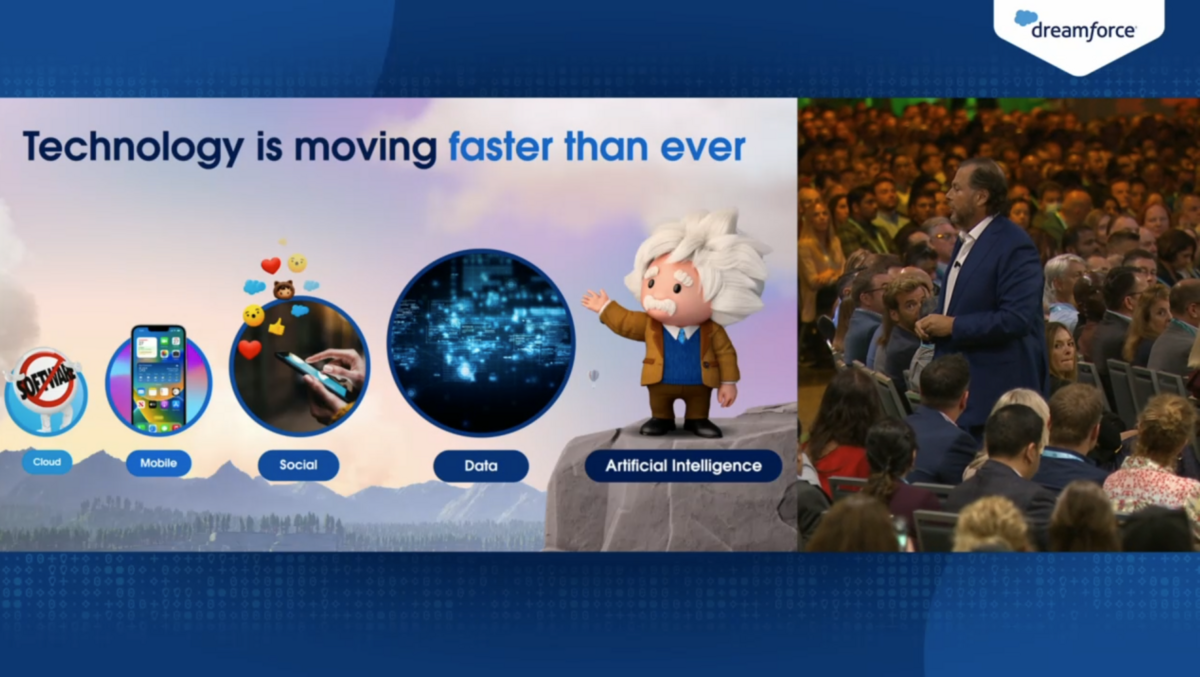 dreamforce

Technology is moving faster than ever

SOFTWARE

Cloud

Mobile

Social

Data

Artificial Intelligence